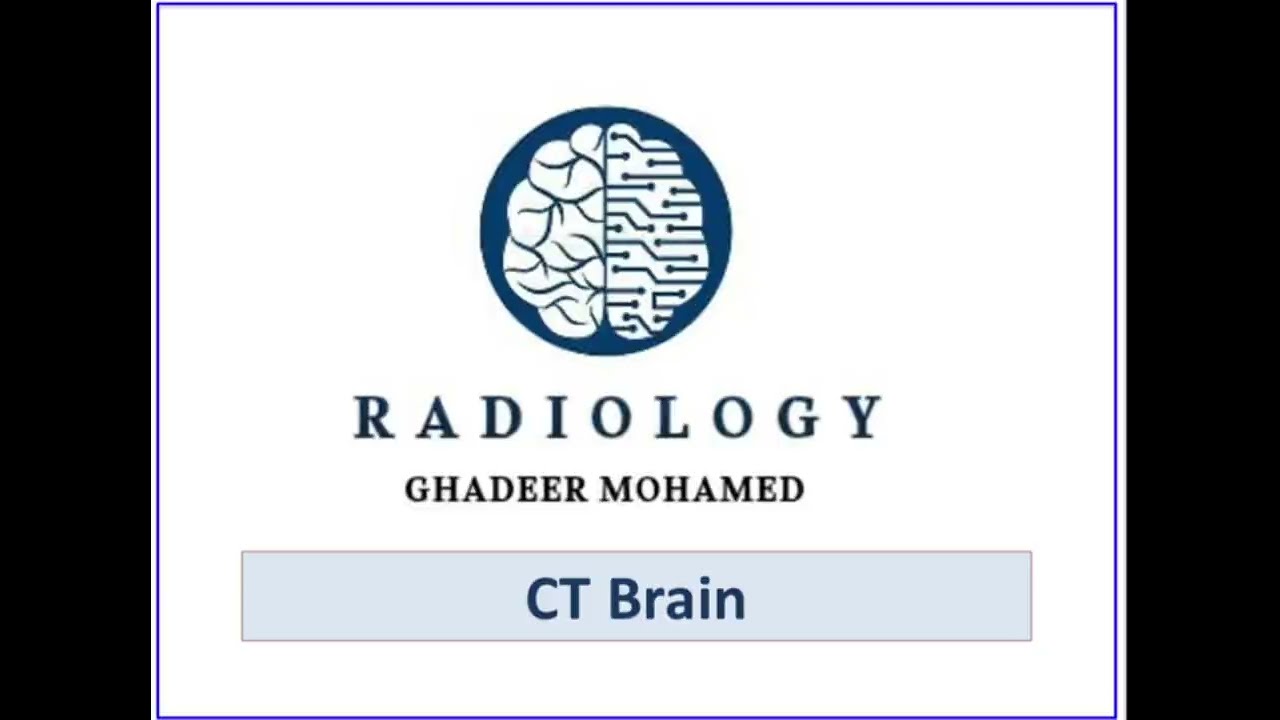 RADIOLOGY

GHADEER MOHAMED

CT Brain